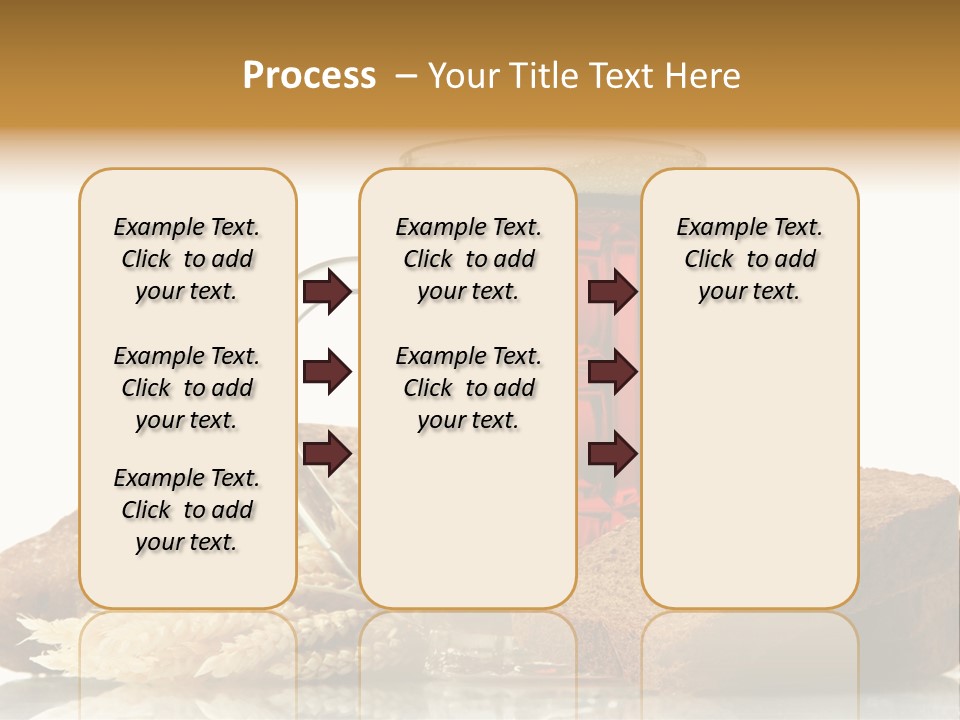 Process – Your Title Text Here

Example Text. Click to add your text.

Example Text. Click to add your text.

Example Text. Click to add your text.

Example Text. Click to add your text.

Example Text. Click to add your text.

Example Text. Click to add your text.